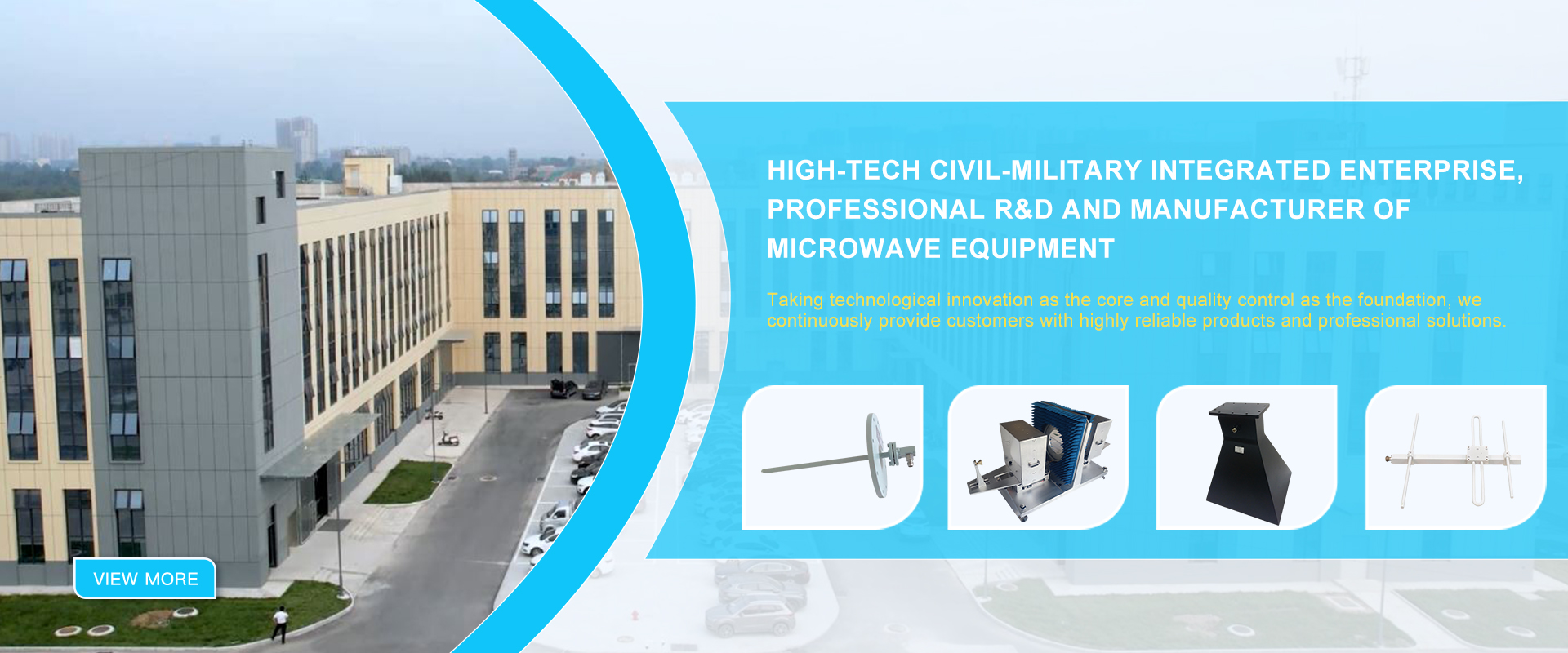 HIGH-TECH CIVIL-MILITARY INTEGRATED ENTERPRISE, PROFESSIONAL R&D AND MANUFACTURER OF MICROWAVE EQUIPMENT

Taking technological innovation as the core and quality control as the foundation, we continuously provide customers with highly reliable products and professional solutions.

VIEW MORE